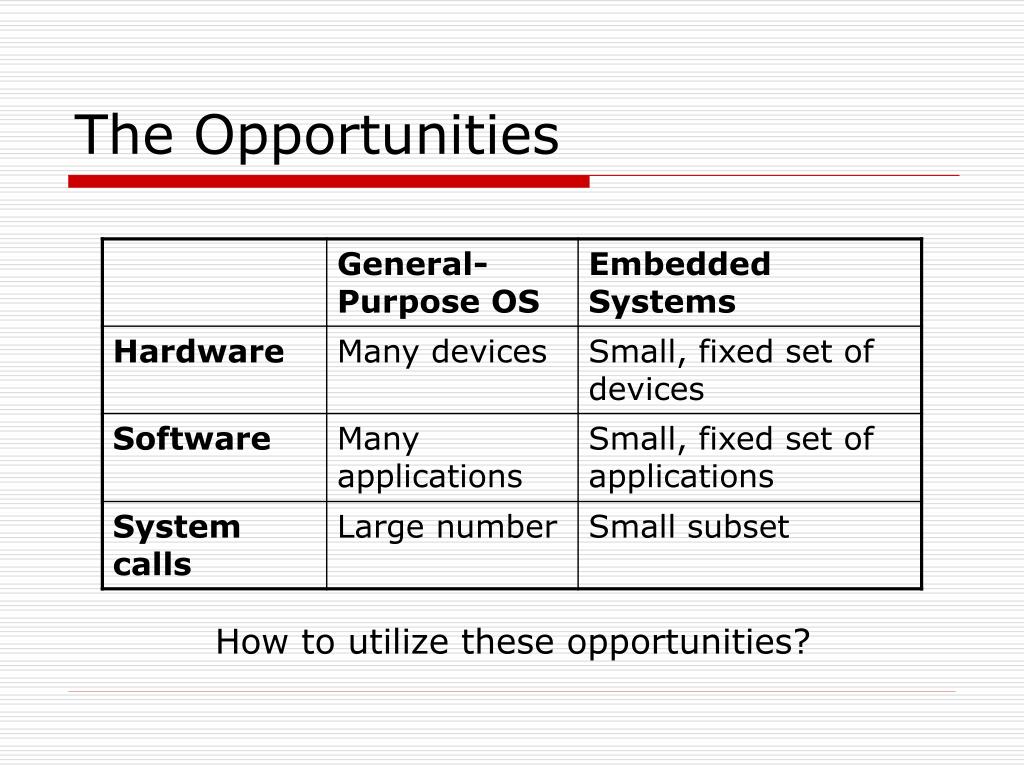 The Opportunities

| | General-Purpose OS | Embedded Systems |
|---|---|---|
| Hardware | Many devices | Small, fixed set of devices |
| Software | Many applications | Small, fixed set of applications |
| System calls | Large number | Small subset |

How to utilize these opportunities?